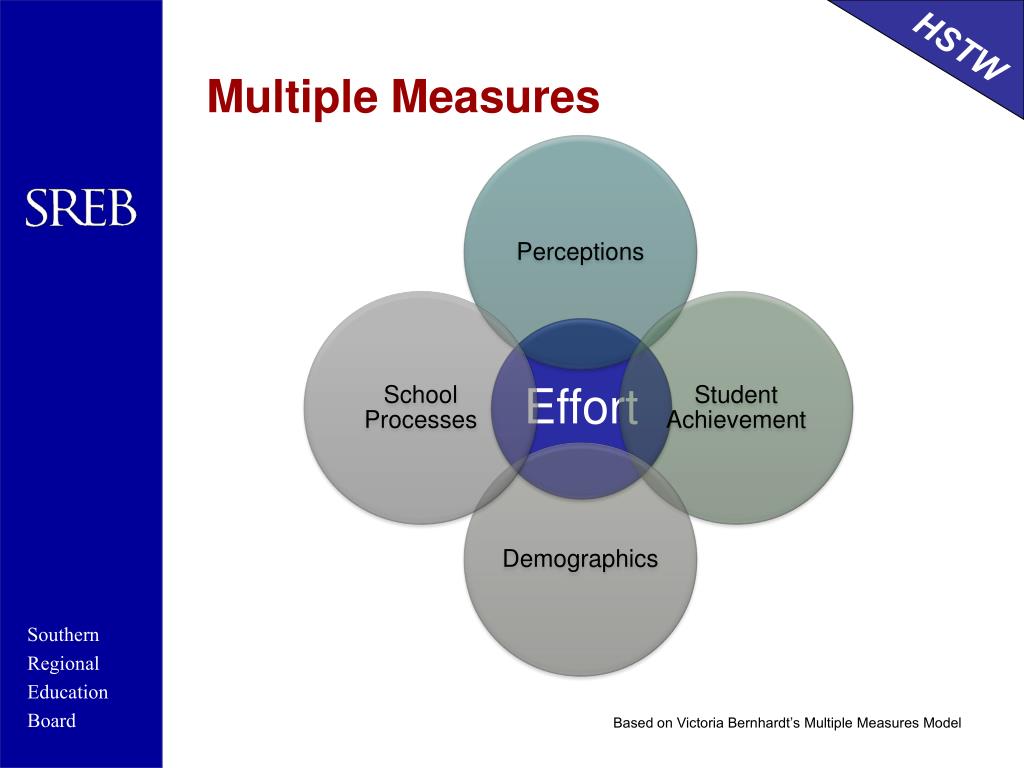 HSTW

Multiple Measures

SREB

Perceptions

School Processes

Effort

Student Achievement

Demographics

Southern Regional Education Board

Based on Victoria Bernhardt's Multiple Measures Model